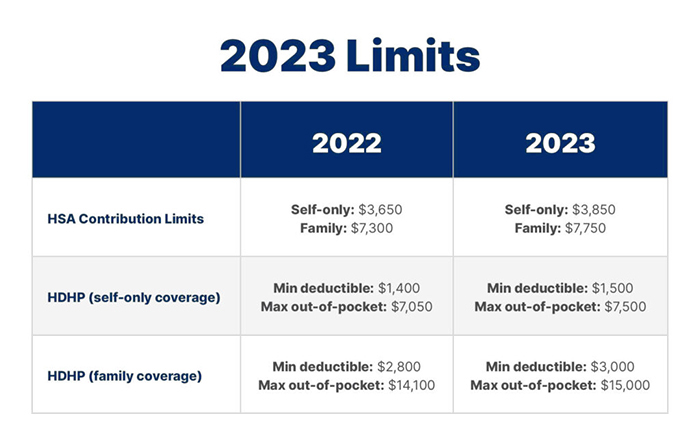 2023 Limits

| | 2022 | 2023 |
|---|---|---|
| HSA Contribution Limits | Self-only: \$3,650 Family: \$7,300 | Self-only: \$3,850 Family: \$7,750 |
| HDHP (self-only coverage) | Min deductible: \$1,400 Max out-of-pocket: \$7,050 | Min deductible: \$1,500 Max out-of-pocket: \$7,500 |
| HDHP (family coverage) | Min deductible: \$2,800 Max out-of-pocket: \$14,100 | Min deductible: \$3,000 Max out-of-pocket: \$15,000 |